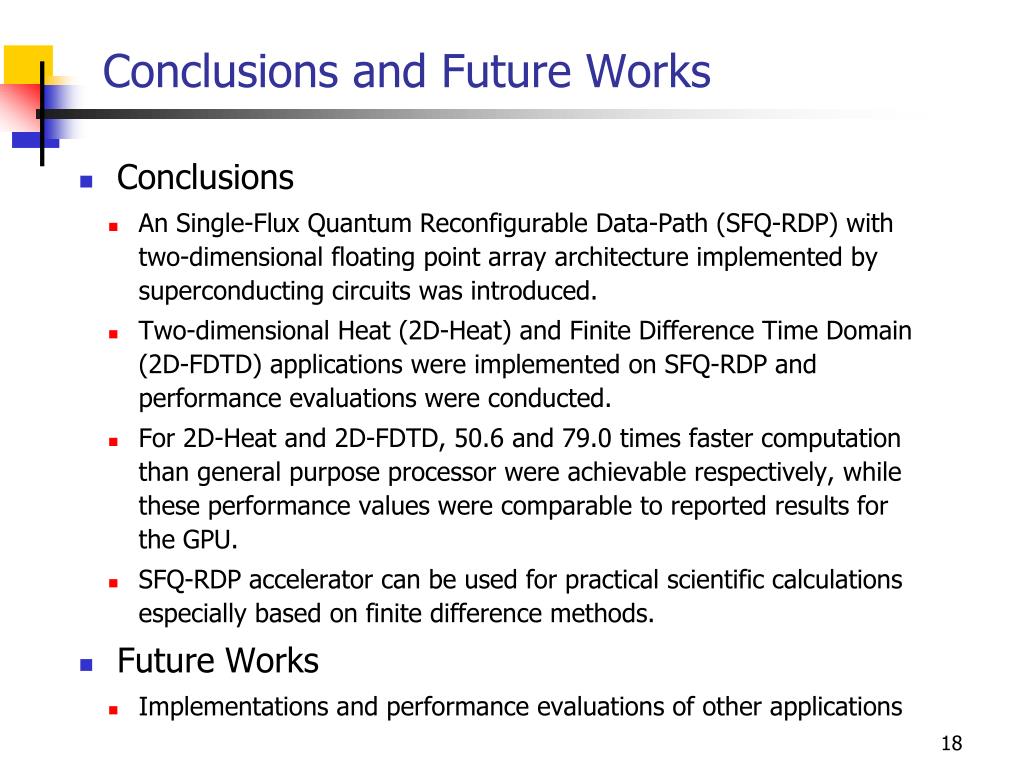 Conclusions and Future Works

Conclusions

An Single-Flux Quantum Reconfigurable Data-Path (SFQ-RDP) with two-dimensional floating point array architecture implemented by superconducting circuits was introduced.

Two-dimensional Heat (2D-Heat) and Finite Difference Time Domain (2D-FDTD) applications were implemented on SFQ-RDP and performance evaluations were conducted.

For 2D-Heat and 2D-FDTD, 50.6 and 79.0 times faster computation than general purpose processor were achievable respectively, while these performance values were comparable to reported results for the GPU.

SFQ-RDP accelerator can be used for practical scientific calculations especially based on finite difference methods.

Future Works

Implementations and performance evaluations of other applications

18